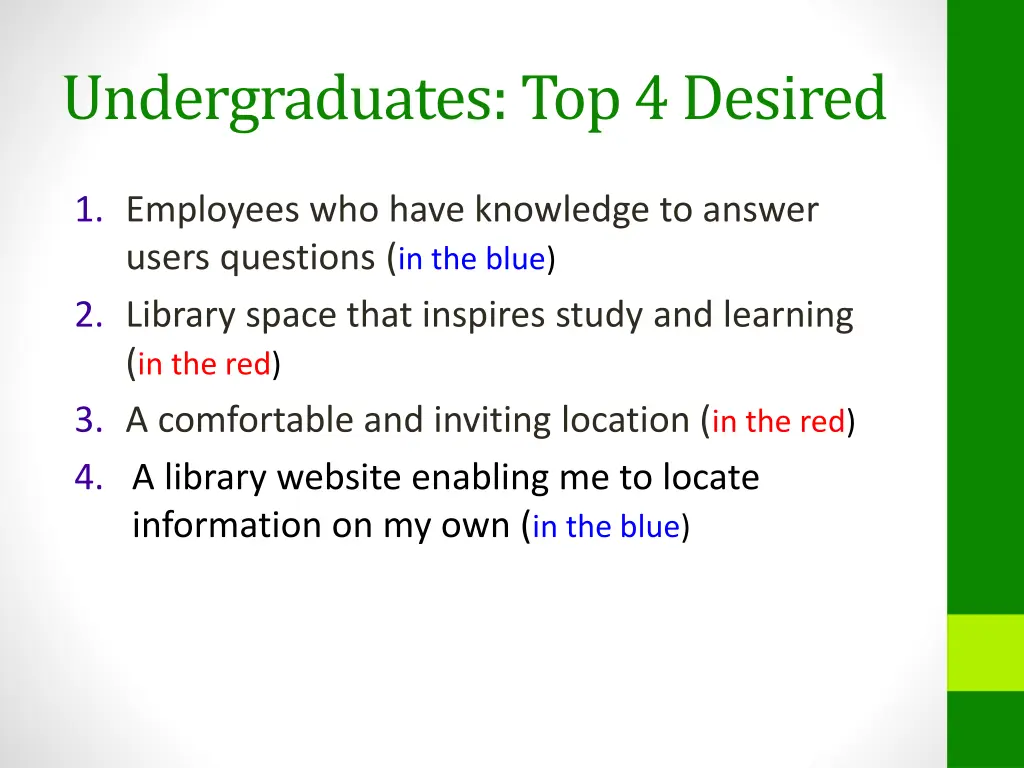 Undergraduates: Top 4 Desired

1. Employees who have knowledge to answer users questions (in the blue)
2. Library space that inspires study and learning (in the red)
3. A comfortable and inviting location (in the red)
4. A library website enabling me to locate information on my own (in the blue)